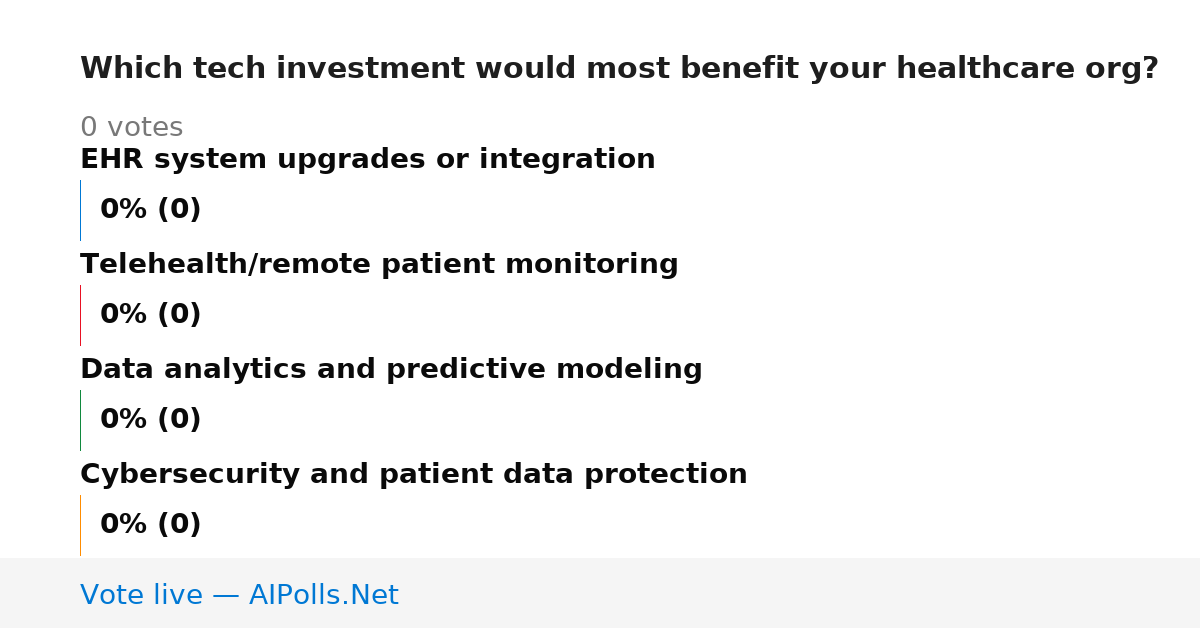 Which tech investment would most benefit your healthcare org?

0 votes

EHR system upgrades or integration

0% (0)

Telehealth/remote patient monitoring

0% (0)

Data analytics and predictive modeling

0% (0)

Cybersecurity and patient data protection

0% (0)

Vote live — AIPolls.Net